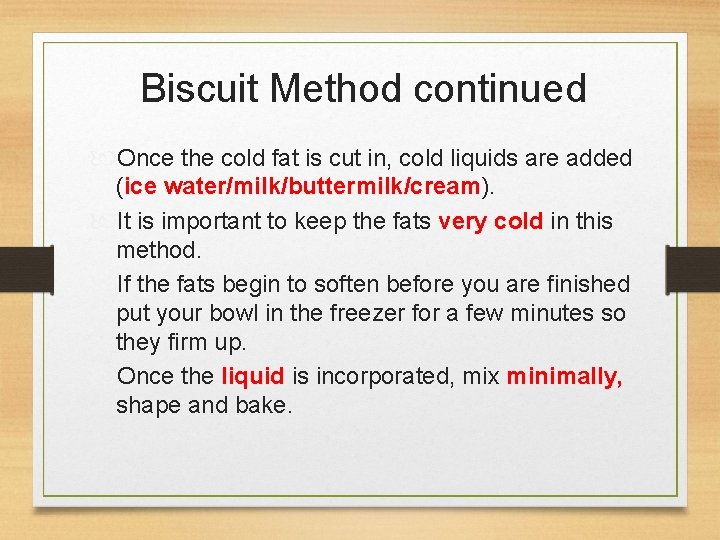 Biscuit Method continued

Once the cold fat is cut in, cold liquids are added (ice water/milk/buttermilk/cream).

It is important to keep the fats very cold in this method.

If the fats begin to soften before you are finished put your bowl in the freezer for a few minutes so they firm up.

Once the liquid is incorporated, mix minimally, shape and bake.